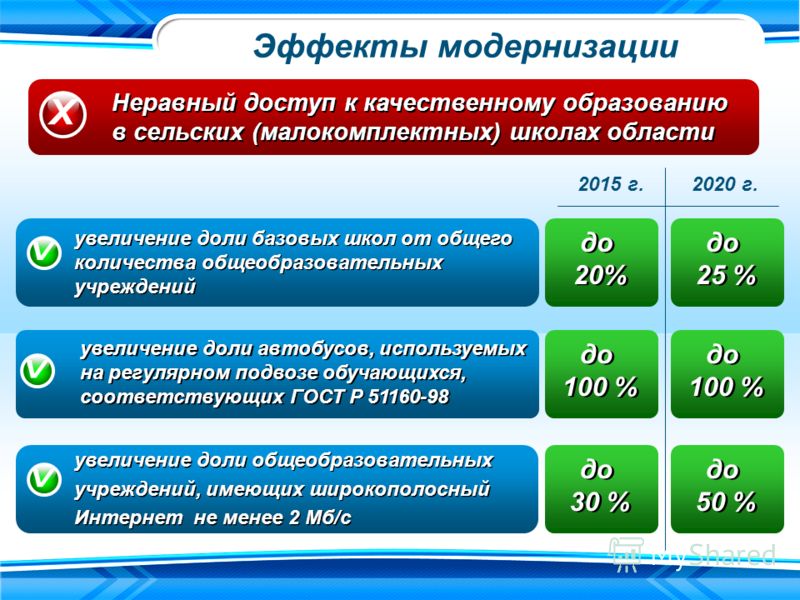 Эффекты модернизации

Неравный доступ к качественному образованию в сельских (малокомплектных) школах области

| | 2015 г. | 2020 г. |
|---|---|---|
| увеличение доли базовых школ от общего количества общеобразовательных учреждений | до 20% | до 25 % |
| увеличение доли автобусов, используемых на регулярном подвозе обучающихся, соответствующих ГОСТ Р 51160-98 | до 100 % | до 100 % |
| увеличение доли общеобразовательных учреждений, имеющих широкополосный Интернет не менее 2 Мб/с | до 30 % | до 50 % |

MyShared